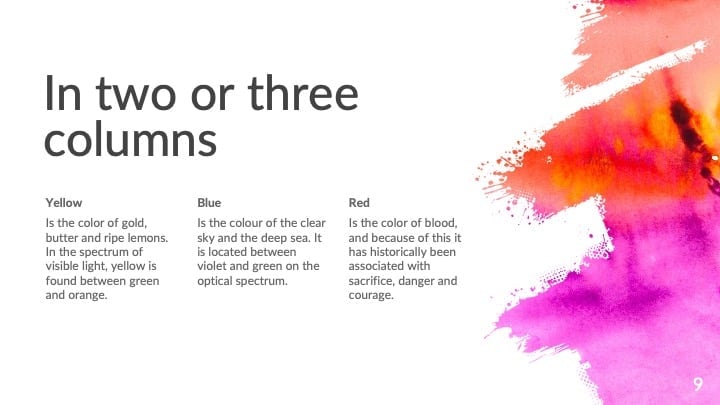 In two or three columns

Yellow

Is the color of gold, butter and ripe lemons. In the spectrum of visible light, yellow is found between green and orange.

Blue

Is the colour of the clear sky and the deep sea. It is located between violet and green on the optical spectrum.

Red

Is the color of blood, and because of this it has historically been associated with sacrifice, danger and courage.

9